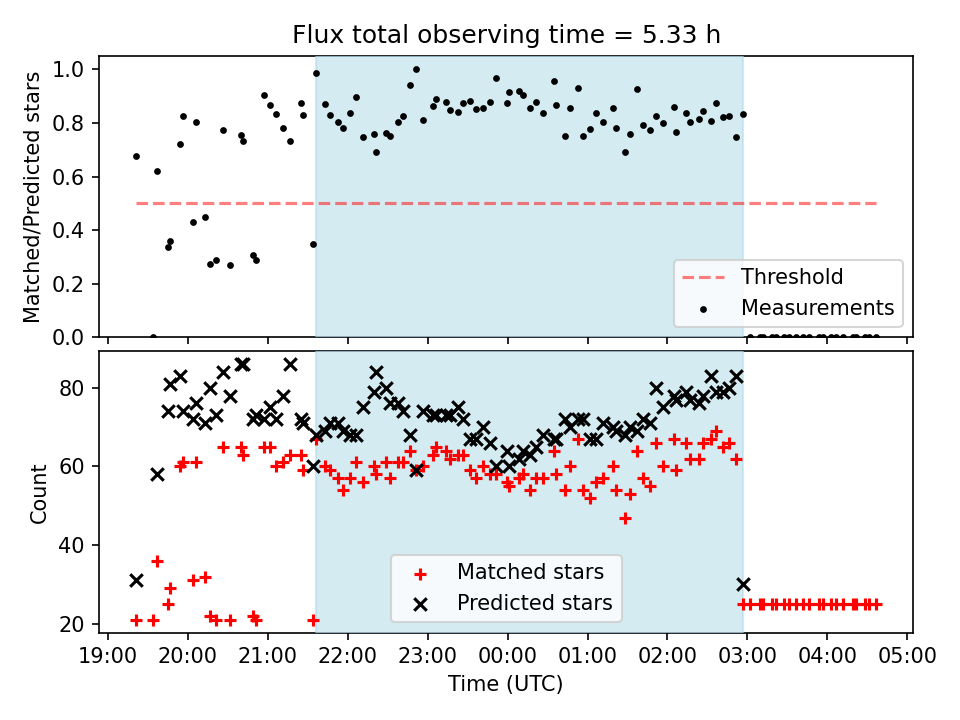 Flux total observing time = 5.33 h

Matched/Predicted stars

1.0
0.8
0.6
0.4
0.2
0.0

Threshold
Measurements

Count

80
60
40
20

Matched stars
Predicted stars

19:00 20:00 21:00 22:00 23:00 00:00 01:00 02:00 03:00 04:00 05:00

Time (UTC)